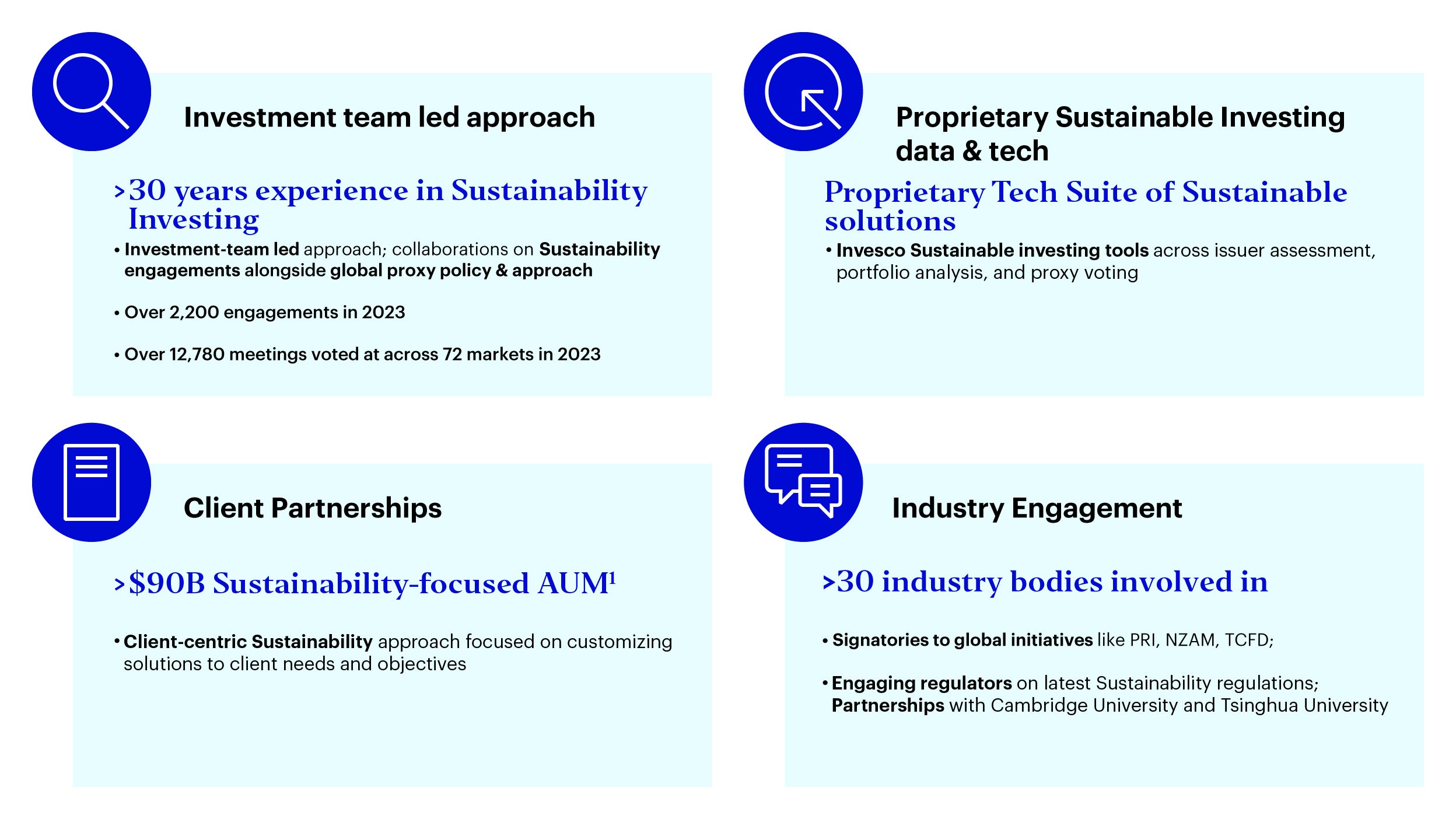 Investment team led approach

>30 years experience in Sustainability Investing

• Investment-team led approach; collaborations on Sustainability engagements alongside global proxy policy & approach

• Over 2,200 engagements in 2023

• Over 12,780 meetings voted at across 72 markets in 2023

Proprietary Sustainable Investing data & tech

Proprietary Tech Suite of Sustainable solutions

• Invesco Sustainable investing tools across issuer assessment, portfolio analysis, and proxy voting

Client Partnerships

>$90B Sustainability-focused AUM$^1$

• Client-centric Sustainability approach focused on customizing solutions to client needs and objectives

Industry Engagement

>30 industry bodies involved in

• Signatories to global initiatives like PRI, NZAM, TCFD;

• Engaging regulators on latest Sustainability regulations; Partnerships with Cambridge University and Tsinghua University